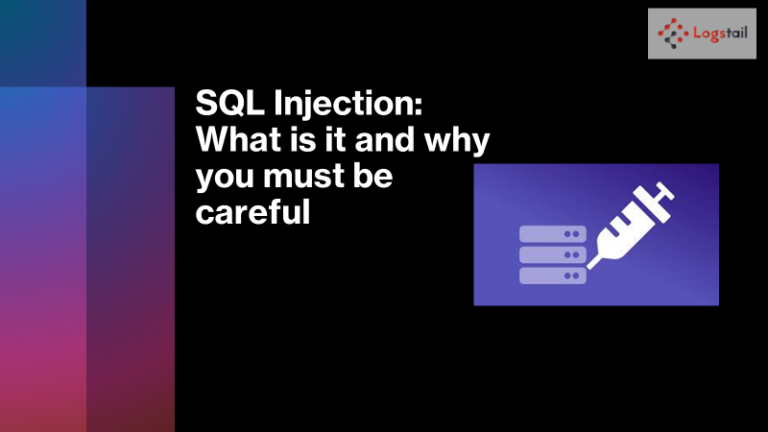 Logstail

SQL Injection: What is it and why you must be careful